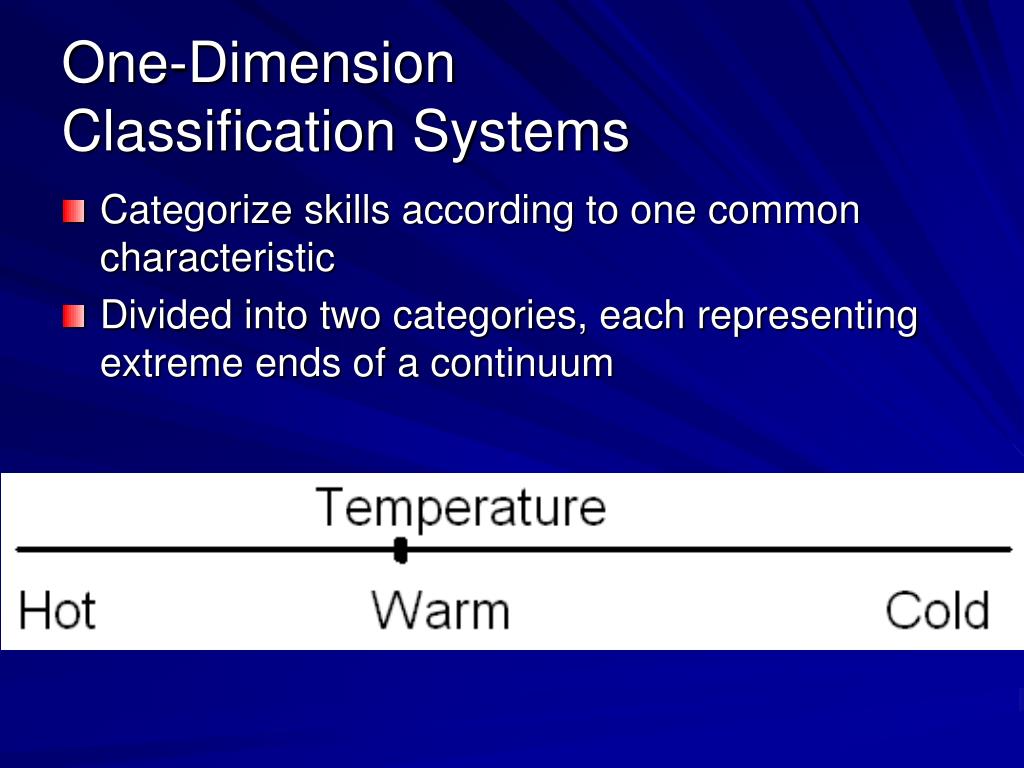 One-Dimension
Classification Systems

Categorize skills according to one common characteristic

Divided into two categories, each representing extreme ends of a continuum

Temperature

Hot

Warm

Cold